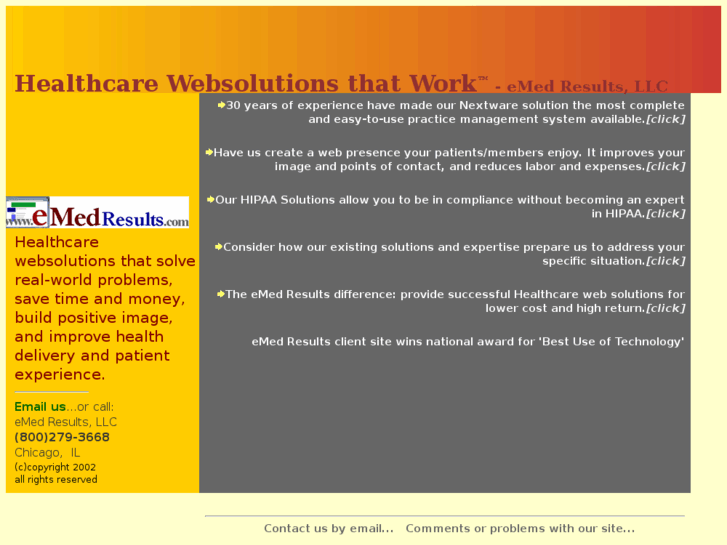 Healthcare Websolutions that Work™ - eMed Results, LLC

www.eMedResults.com

Healthcare websolutions that solve real-world problems, save time and money, build positive image, and improve health delivery and patient experience.

Email us...or call:
eMed Results, LLC
(800)279-3668
Chicago, IL
(c)copyright 2002
all rights reserved

30 years of experience have made our Nextware solution the most complete and easy-to-use practice management system available.[click]

Have us create a web presence your patients/members enjoy. It improves your image and points of contact, and reduces labor and expenses.[click]

Our HIPAA Solutions allow you to be in compliance without becoming an expert in HIPAA.[click]

Consider how our existing solutions and expertise prepare us to address your specific situation.[click]

The eMed Results difference: provide successful Healthcare web solutions for lower cost and high return.[click]

eMed Results client site wins national award for 'Best Use of Technology'

Contact us by email... Comments or problems with our site...